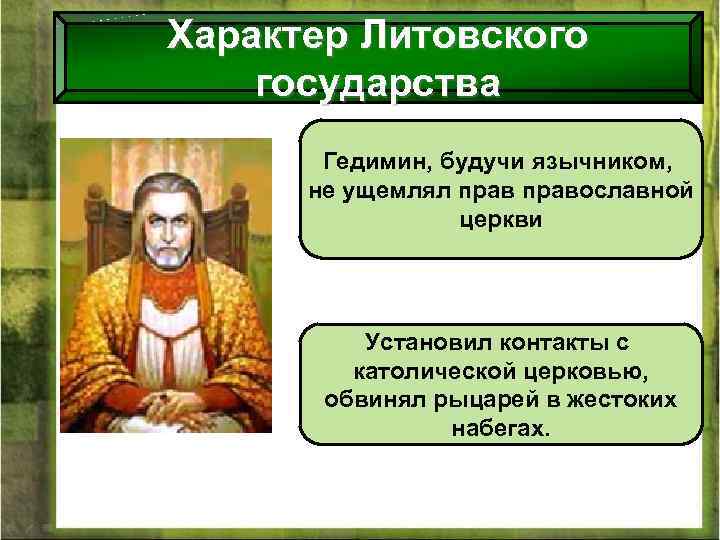 Характер Литовского государства

Гедимин, будучи язычником, не ущемлял прав православной церкви

Установил контакты с католической церковью, обвинял рыцарей в жестоких набегах.